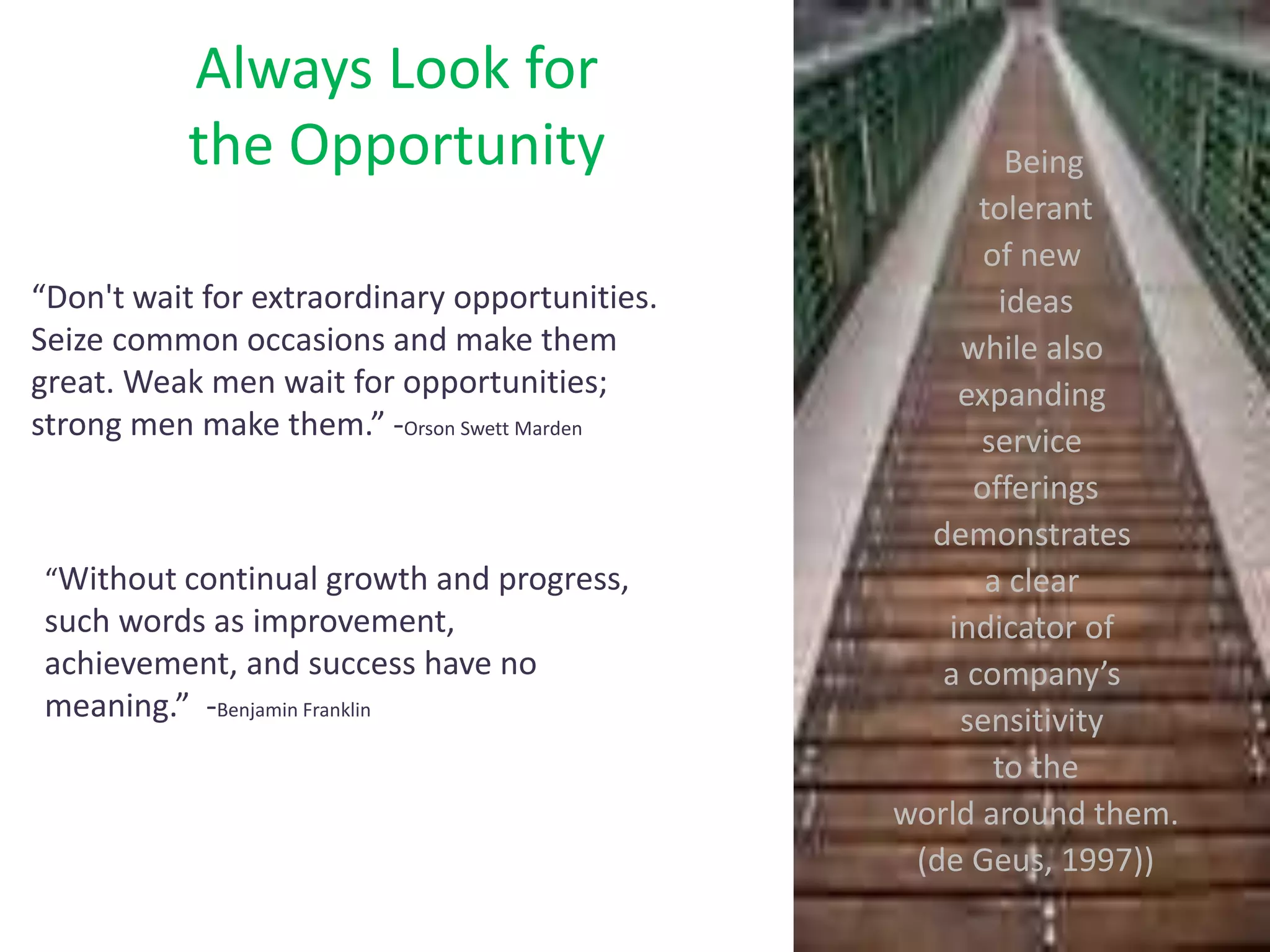 Always Look for the Opportunity

“Don't wait for extraordinary opportunities. Seize common occasions and make them great. Weak men wait for opportunities; strong men make them.” -Orson Swett Marden

“Without continual growth and progress, such words as improvement, achievement, and success have no meaning.” -Benjamin Franklin

Being tolerant of new ideas while also expanding service offerings demonstrates a clear indicator of a company’s sensitivity to the world around them. (de Geus, 1997))